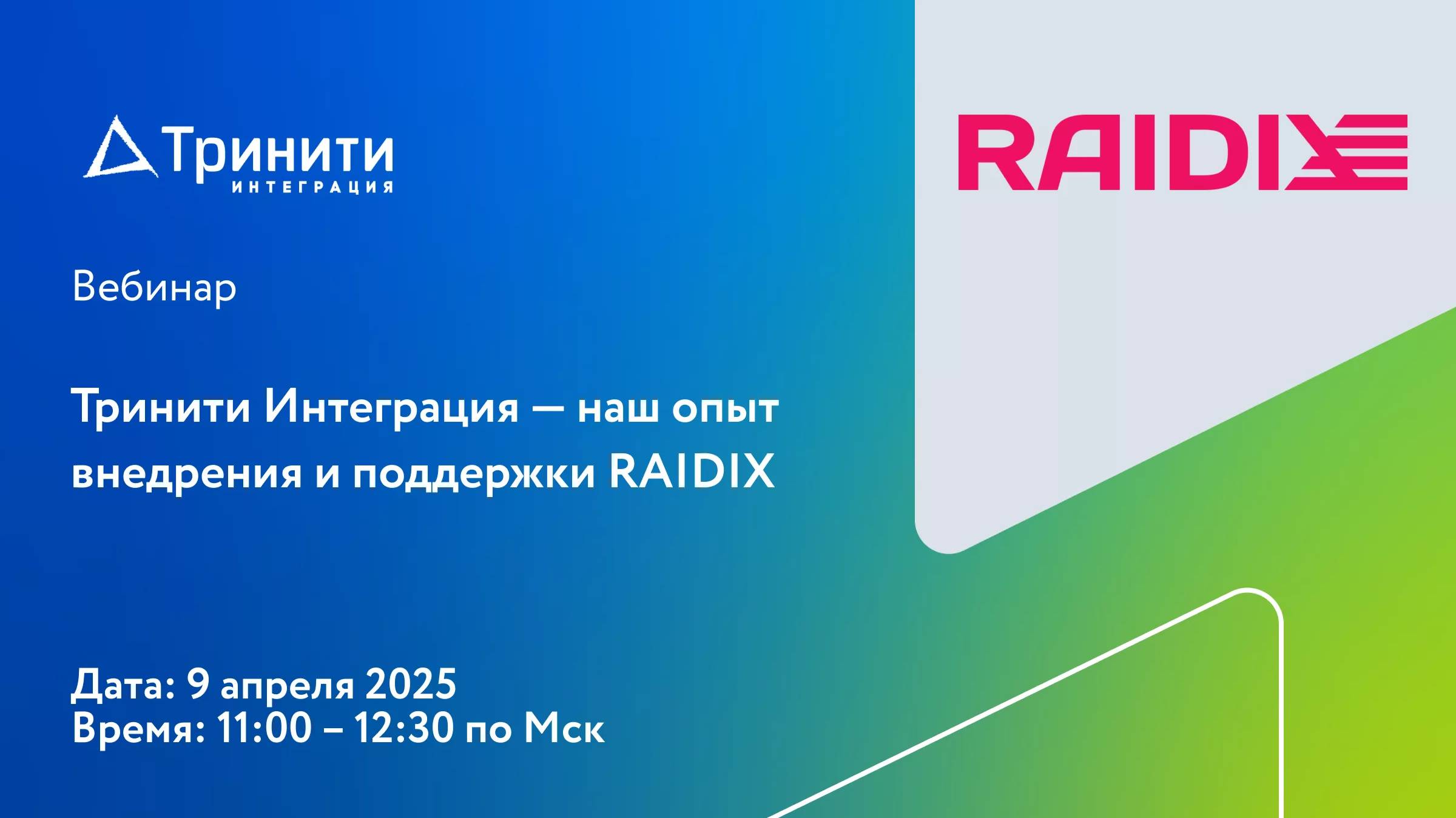 Тринити
ИНТЕГРАЦИЯ

RAIDIX

Вебинар

Тринити Интеграция — наш опыт внедрения и поддержки RAIDIX

Дата: 9 апреля 2025
Время: 11:00 – 12:30 по Мск